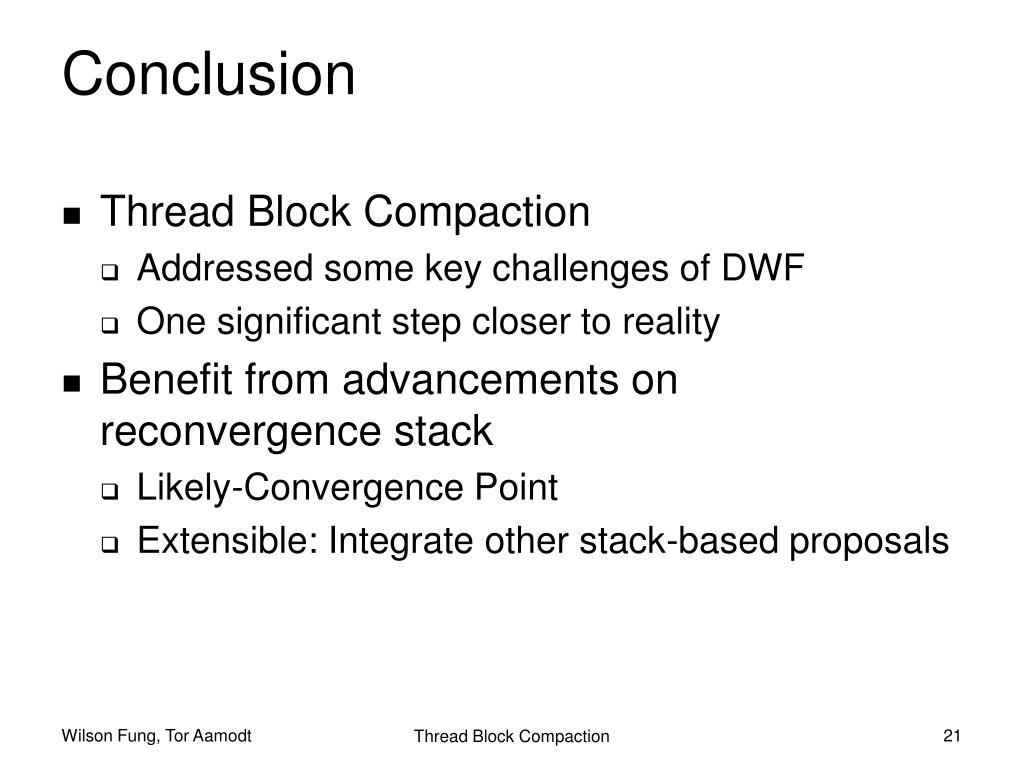 Conclusion

- Thread Block Compaction
  - Addressed some key challenges of DWF
  - One significant step closer to reality
- Benefit from advancements on reconvergence stack
  - Likely-Convergence Point
  - Extensible: Integrate other stack-based proposals

Wilson Fung, Tor Aamodt

Thread Block Compaction

21